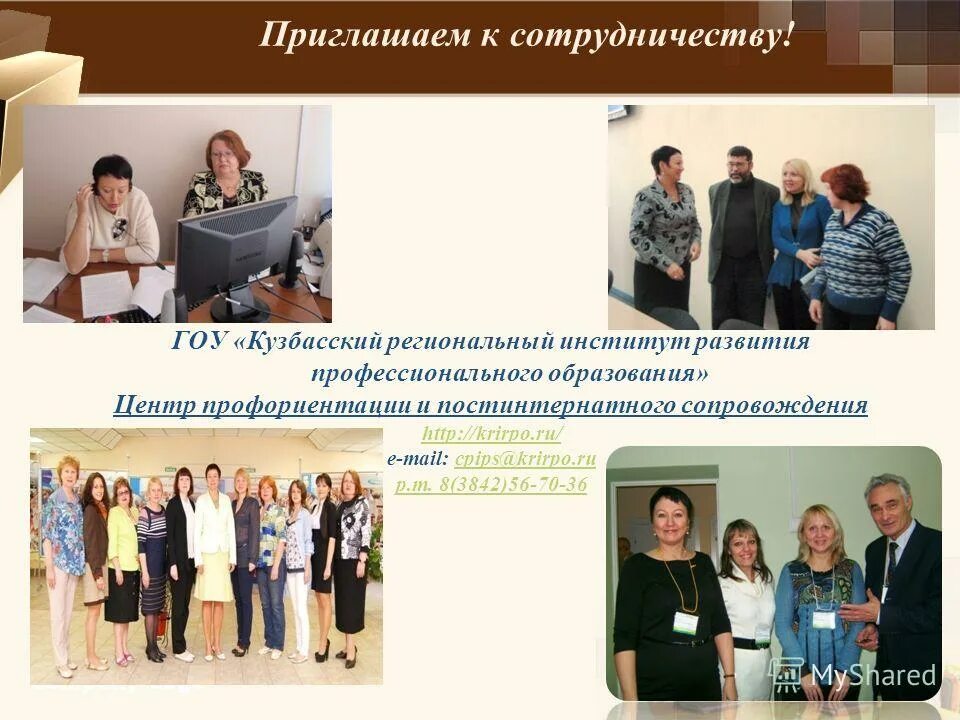 Приглашаем к сотрудничеству!

ГОУ «Кузбасский региональный институт развития профессионального образования»
Центр профориентации и постинтернатного сопровождения
http://krirpo.ru/
e-mail: cpips@krirpo.ru
р.т. 8(3842)56-70-36

MyShared